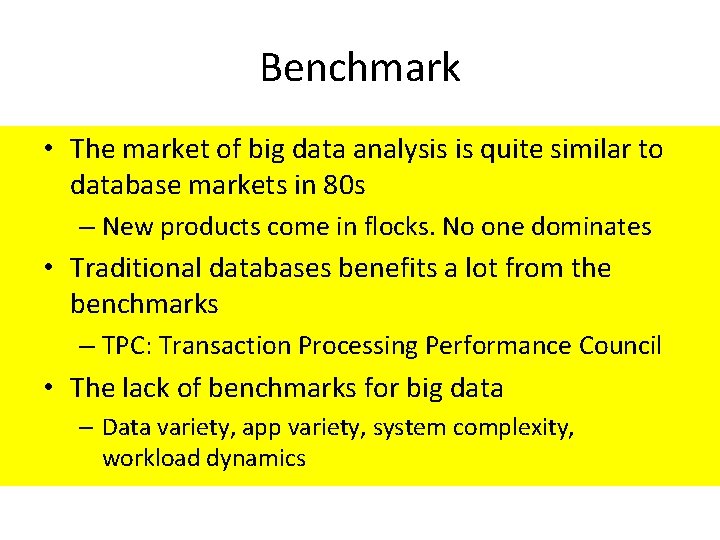 Benchmark

• The market of big data analysis is quite similar to database markets in 80s

– New products come in flocks. No one dominates

• Traditional databases benefits a lot from the benchmarks

– TPC: Transaction Processing Performance Council

• The lack of benchmarks for big data

– Data variety, app variety, system complexity, workload dynamics